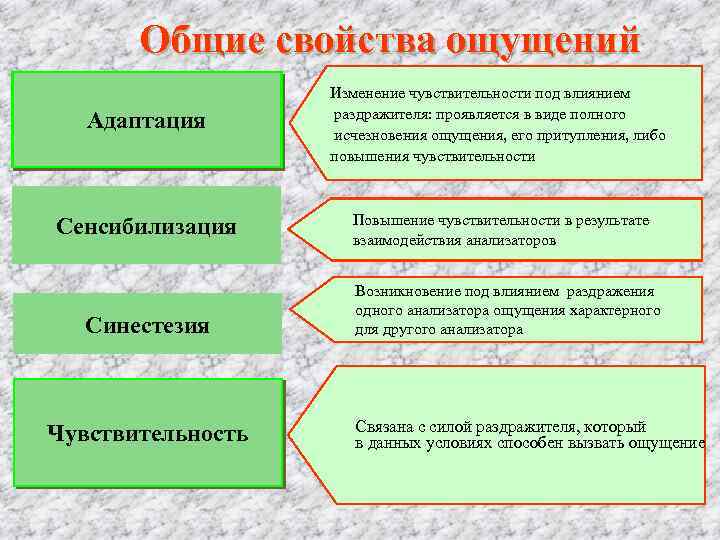 Общие свойства ощущений

Адаптация

Изменение чувствительности под влиянием раздражителя: проявляется в виде полного исчезновения ощущения, его притупления, либо повышения чувствительности

Сенсибилизация

Повышение чувствительности в результате взаимодействия анализаторов

Синестезия

Возникновение под влиянием раздражения одного анализатора ощущения характерного для другого анализатора

Чувствительность

Связана с силой раздражителя, который в данных условиях способен вызвать ощущение